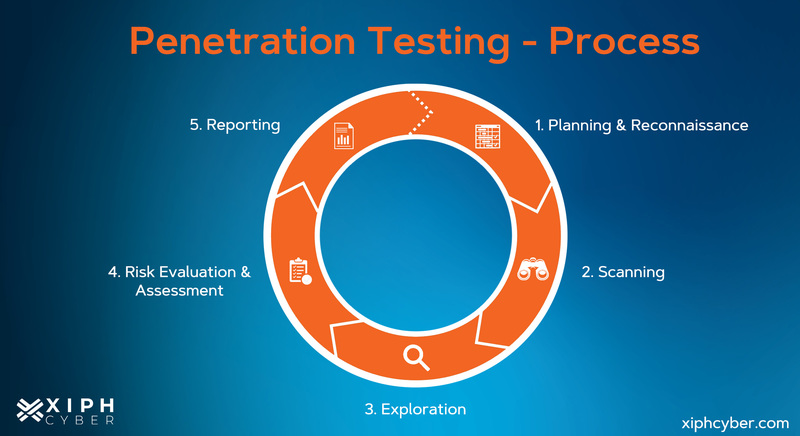 Penetration Testing - Process

1. Planning & Reconnaissance

2. Scanning

3. Exploration

4. Risk Evaluation & Assessment

5. Reporting

XIPH CYBER

xiphcyber.com